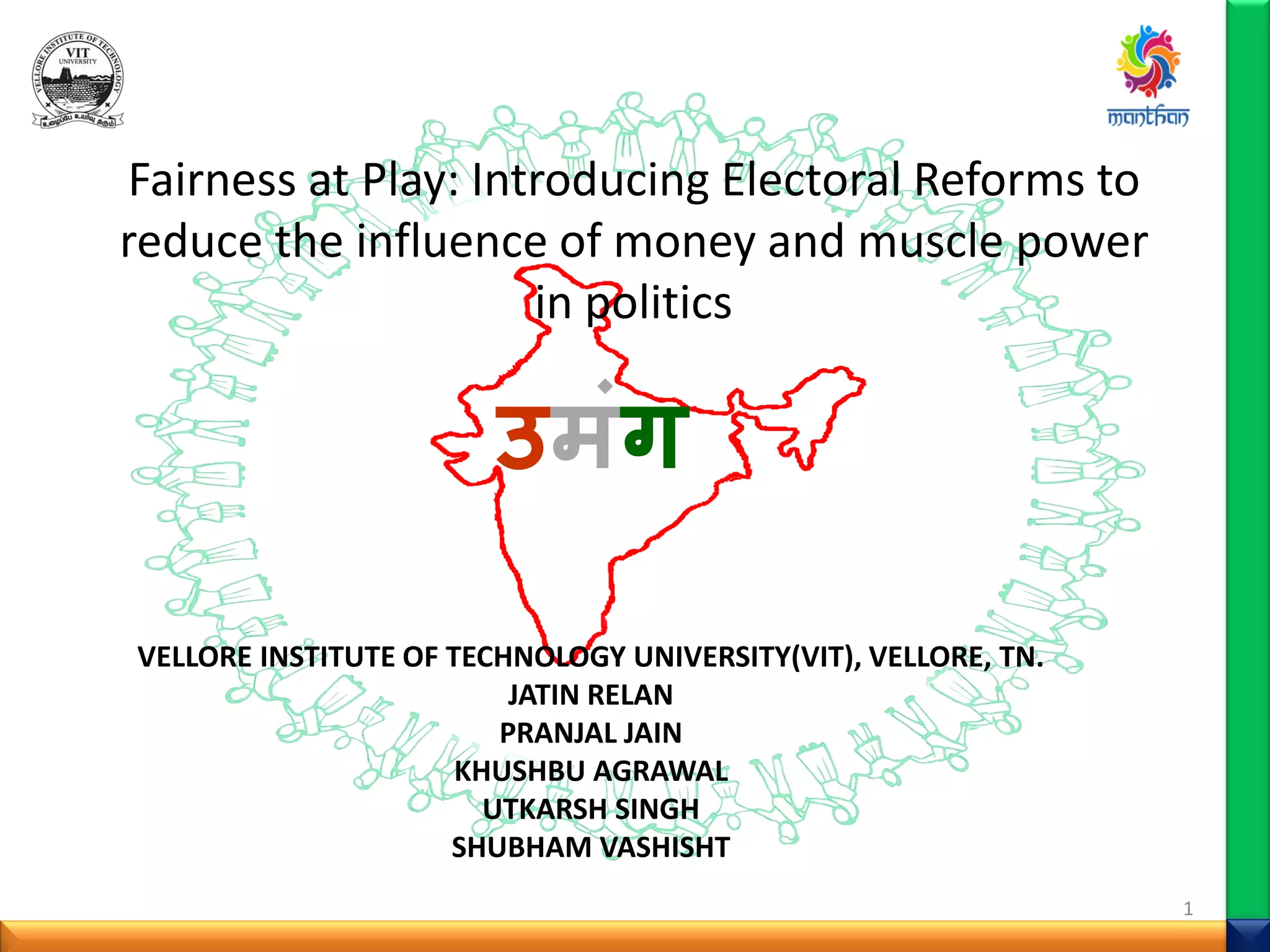 VELLORE INSTITUTE OF TECHNOLOGY
VIT
UNIVERSITY
உழைப்பே உயர்வு தரும்

manthan

Fairness at Play: Introducing Electoral Reforms to reduce the influence of money and muscle power in politics

उमंग

VELLORE INSTITUTE OF TECHNOLOGY UNIVERSITY(VIT), VELLORE, TN.
JATIN RELAN
PRANJAL JAIN
KHUSHBU AGRAWAL
UTKARSH SINGH
SHUBHAM VASHISHT

1